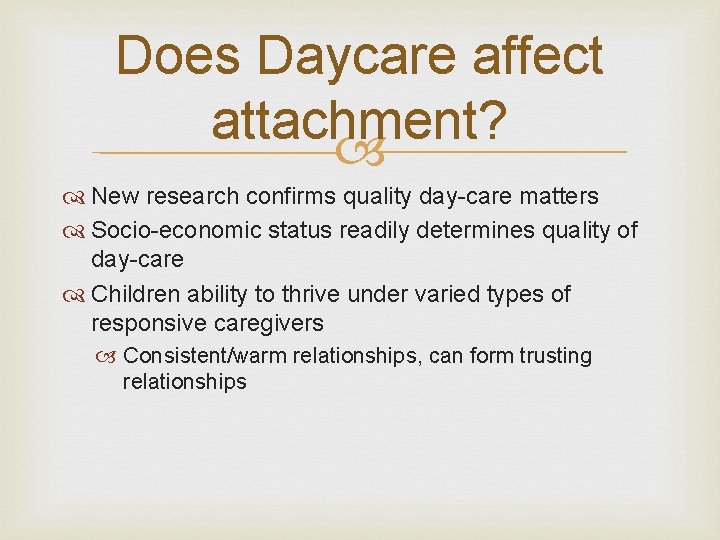 Does Daycare affect attachment?

New research confirms quality day-care matters

Socio-economic status readily determines quality of day-care

Children ability to thrive under varied types of responsive caregivers

Consistent/warm relationships, can form trusting relationships